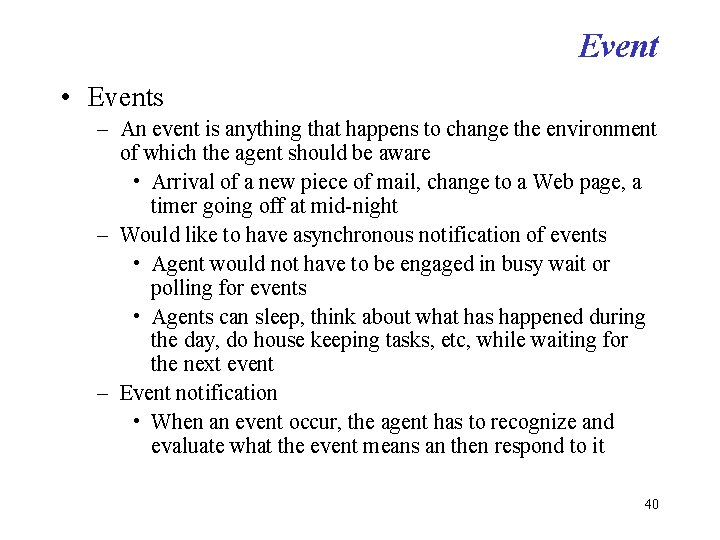 Event

• Events
– An event is anything that happens to change the environment of which the agent should be aware
• Arrival of a new piece of mail, change to a Web page, a timer going off at mid-night
– Would like to have asynchronous notification of events
• Agent would not have to be engaged in busy wait or polling for events
• Agents can sleep, think about what has happened during the day, do house keeping tasks, etc, while waiting for the next event
– Event notification
• When an event occur, the agent has to recognize and evaluate what the event means an then respond to it

40